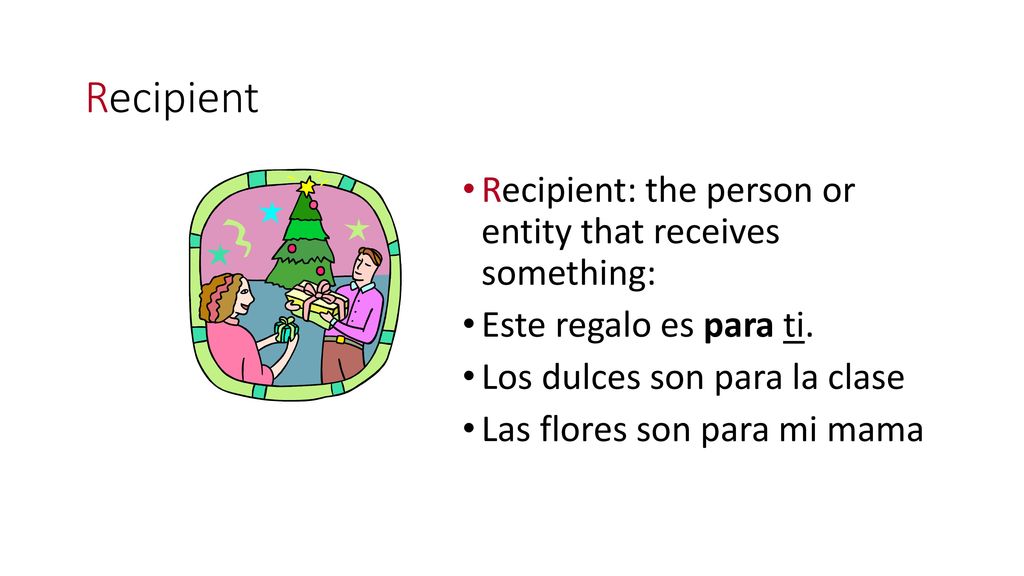 Recipient

• Recipient: the person or entity that receives something:
• Este regalo es para ti.
• Los dulces son para la clase
• Las flores son para mi mama